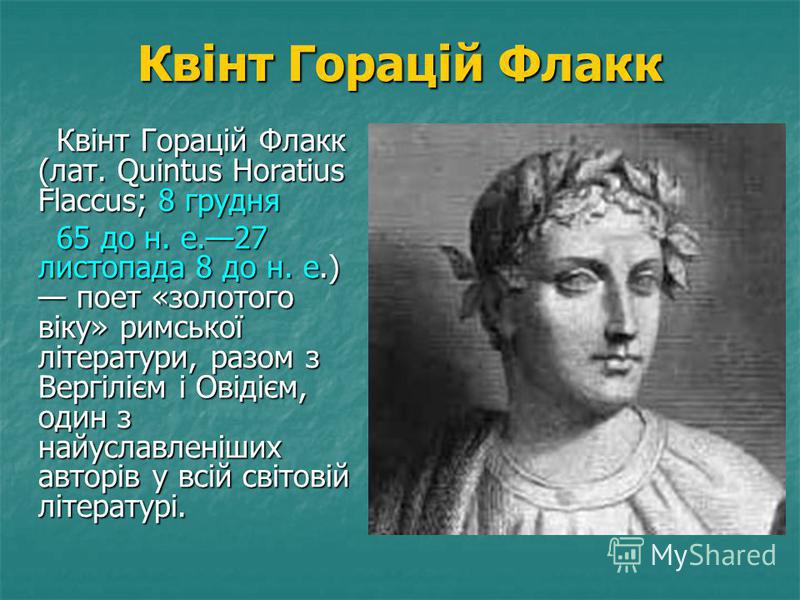 Квінт Горацій Флакк

Квінт Горацій Флакк (лат. Quintus Horatius Flaccus; 8 грудня

65 до н. е.—27 листопада 8 до н. е.) — поет «золотого віку» римської літератури, разом з Вергілієм і Овідієм, один з найуславленіших авторів у всій світовій літературі.

MyShared